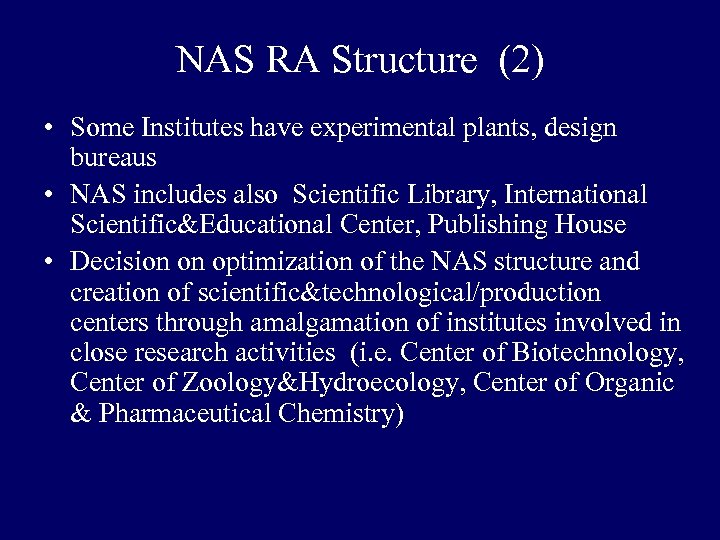 NAS RA Structure (2)

• Some Institutes have experimental plants, design bureaus
• NAS includes also Scientific Library, International Scientific&Educational Center, Publishing House
• Decision on optimization of the NAS structure and creation of scientific&technological/production centers through amalgamation of institutes involved in close research activities (i.e. Center of Biotechnology, Center of Zoology&Hydroecology, Center of Organic & Pharmaceutical Chemistry)